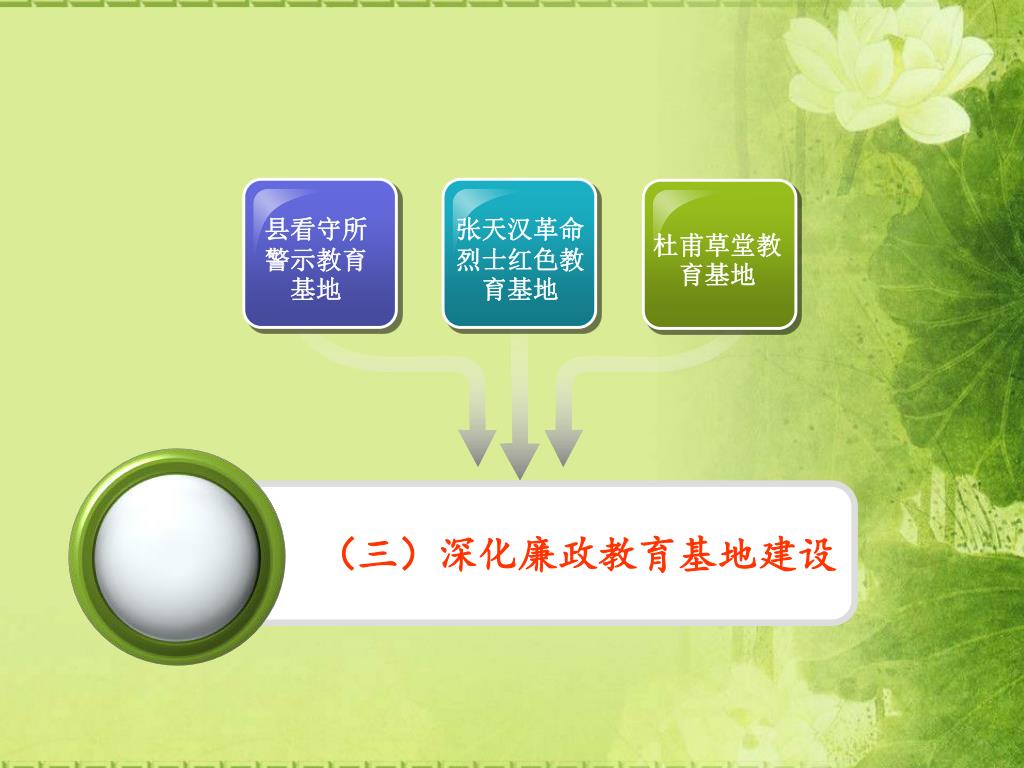 县看守所警示教育基地

张天汉革命烈士红色教育基地

杜甫草堂教育基地

（三）深化廉政教育基地建设